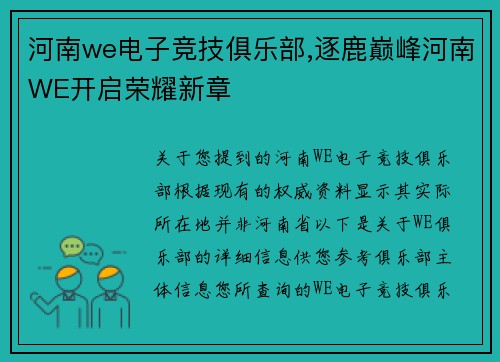 河南we电子竞技俱乐部,逐鹿巅峰河南WE开启荣耀新章

关于您提到的河南WE电子竞技俱乐部根据现有的权威资料显示其实际所在地并非河南省以下是关于WE俱乐部的详细信息供您参考俱乐部主体信息您所查询的WE电子竞技俱乐